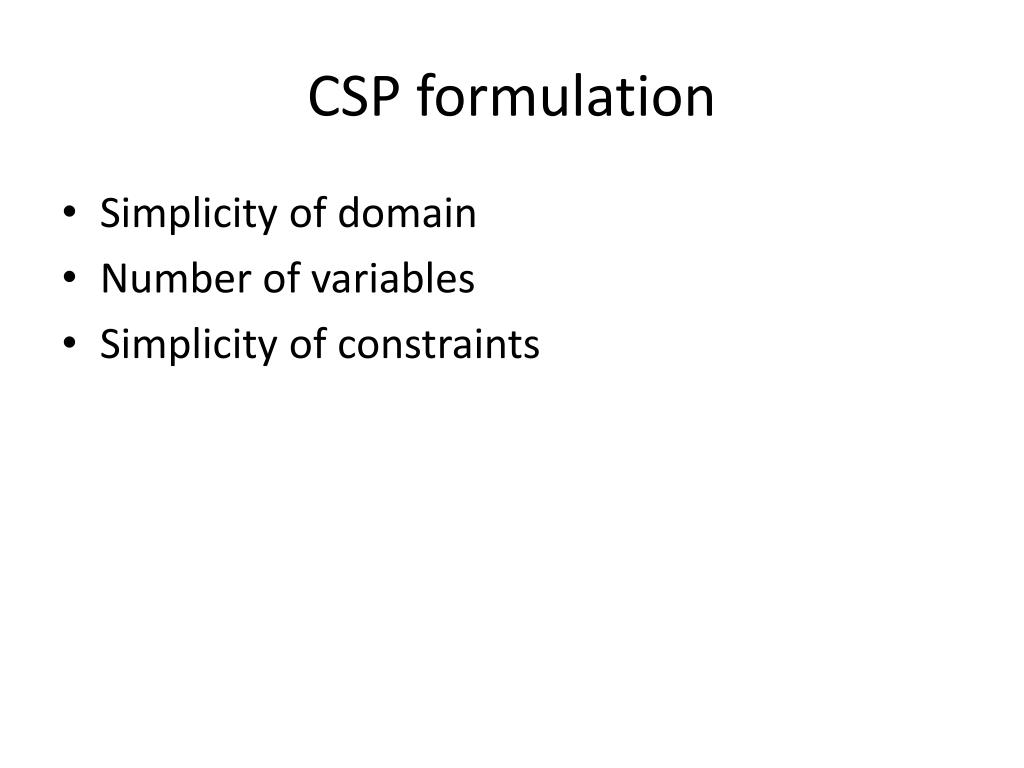 CSP formulation

• Simplicity of domain
• Number of variables
• Simplicity of constraints